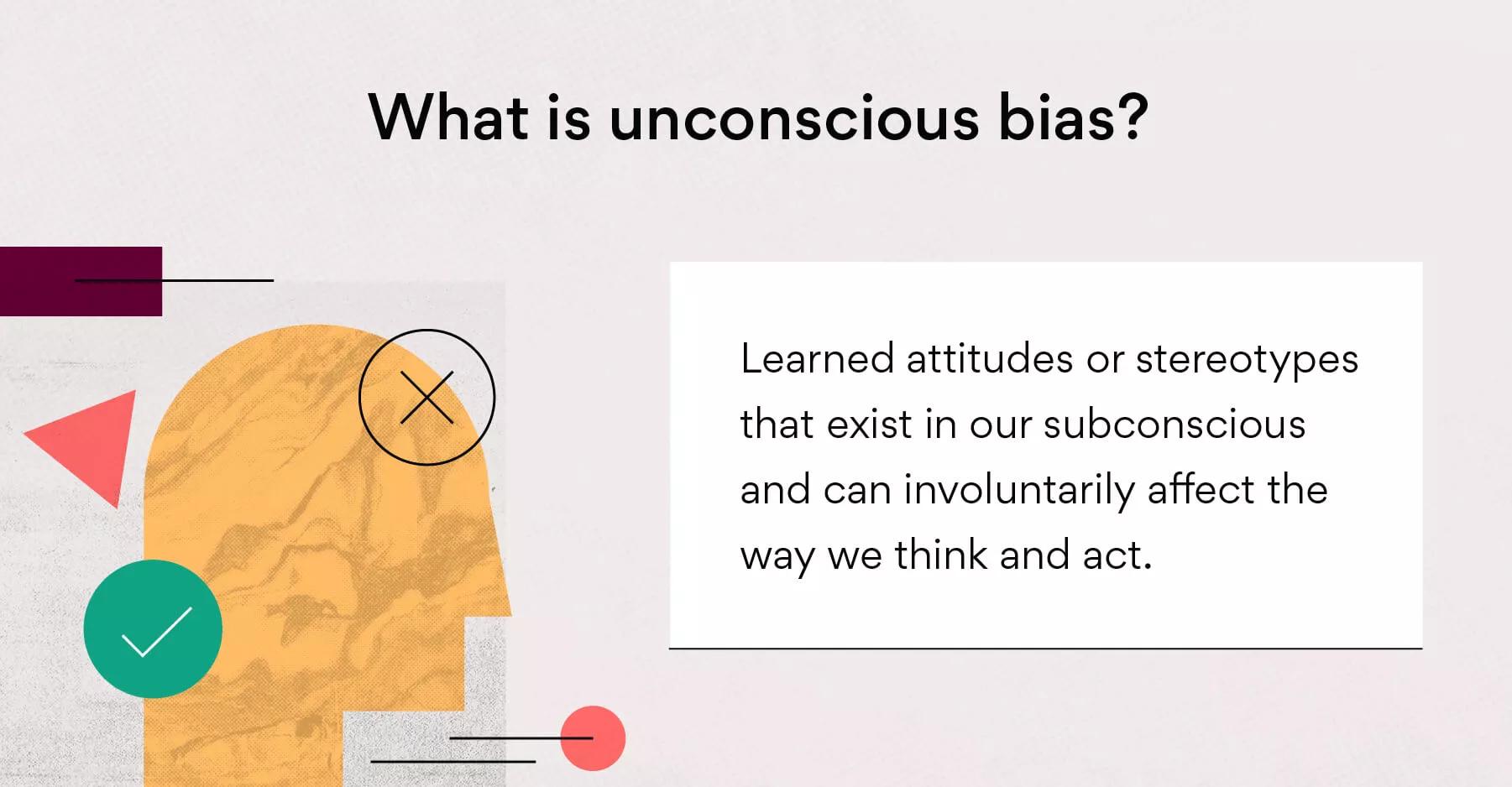 What is unconscious bias?

Learned attitudes or stereotypes that exist in our subconscious and can involuntarily affect the way we think and act.